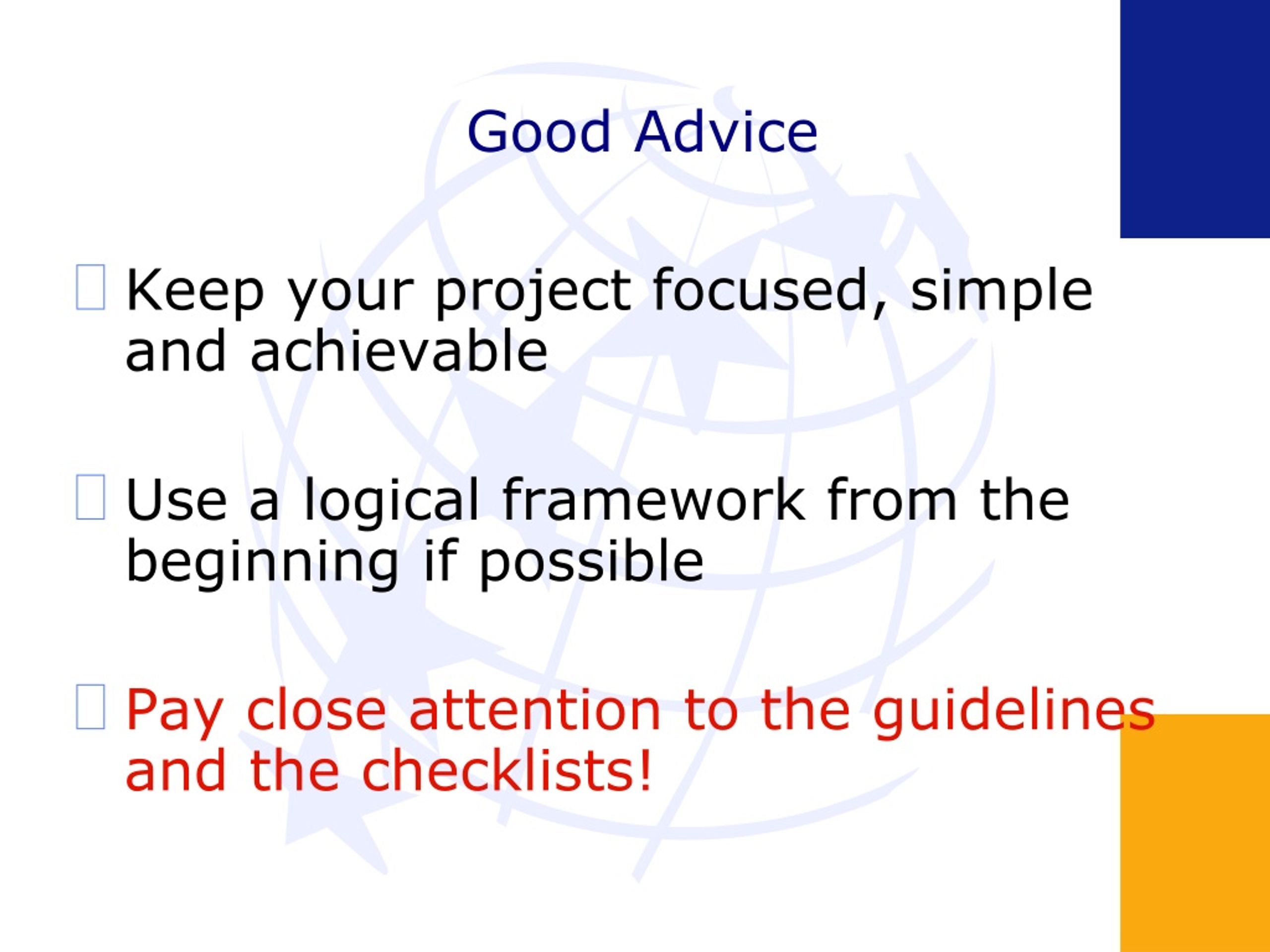 Good Advice

Keep your project focused, simple and achievable

Use a logical framework from the beginning if possible

Pay close attention to the guidelines and the checklists!